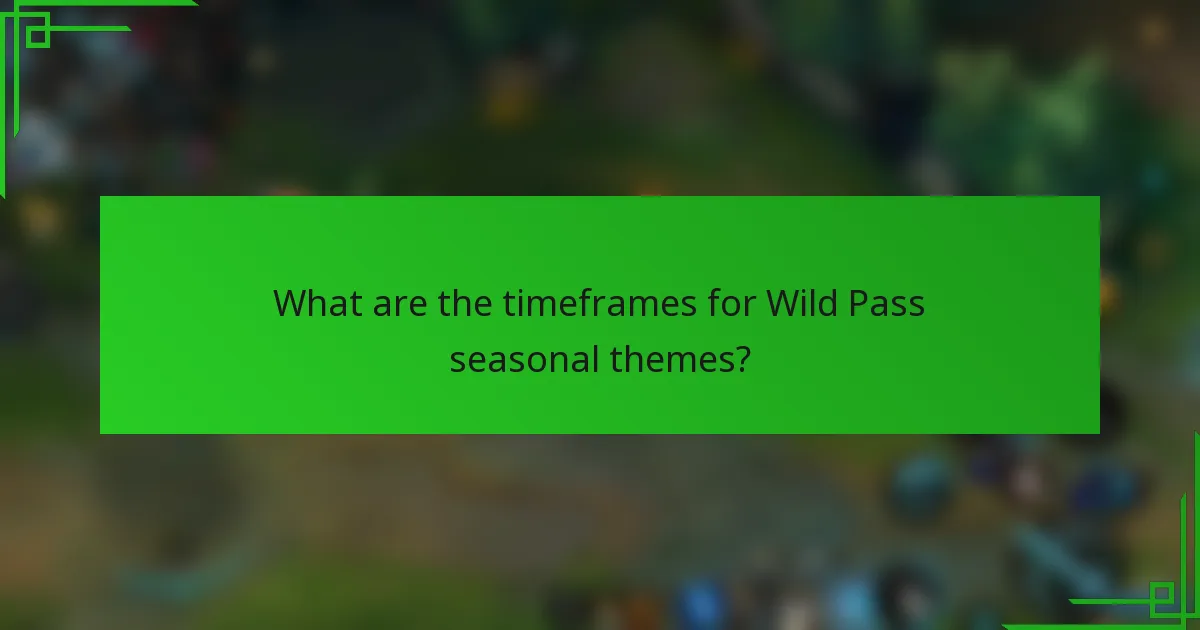 What are the timeframes for Wild Pass seasonal themes?